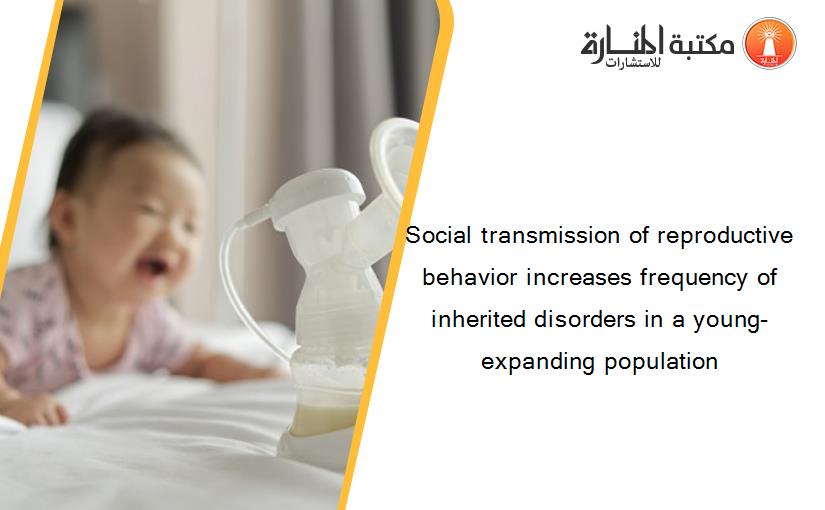 مكتبة المنارة للاستشارات

Social transmission of reproductive behavior increases frequency of inherited disorders in a young-expanding population